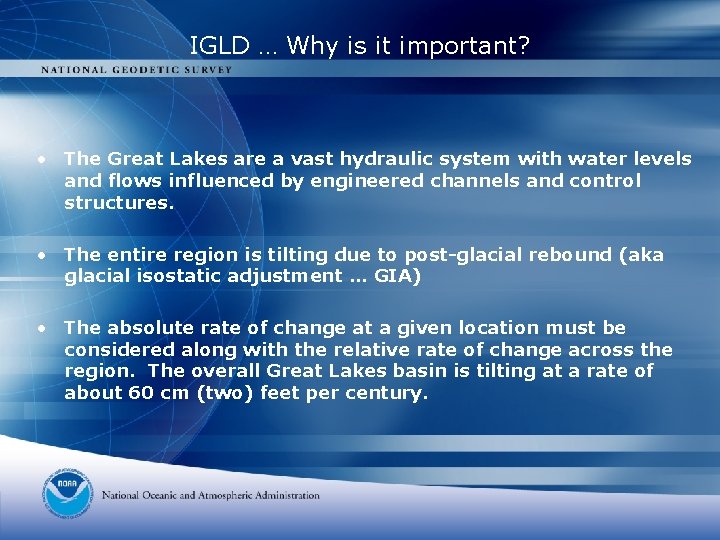 IGLD … Why is it important?

NATIONAL GEODETIC SURVEY

• The Great Lakes are a vast hydraulic system with water levels and flows influenced by engineered channels and control structures.

• The entire region is tilting due to post-glacial rebound (aka glacial isostatic adjustment … GIA)

• The absolute rate of change at a given location must be considered along with the relative rate of change across the region. The overall Great Lakes basin is tilting at a rate of about 60 cm (two) feet per century.

NOAA

National Oceanic and Atmospheric Administration